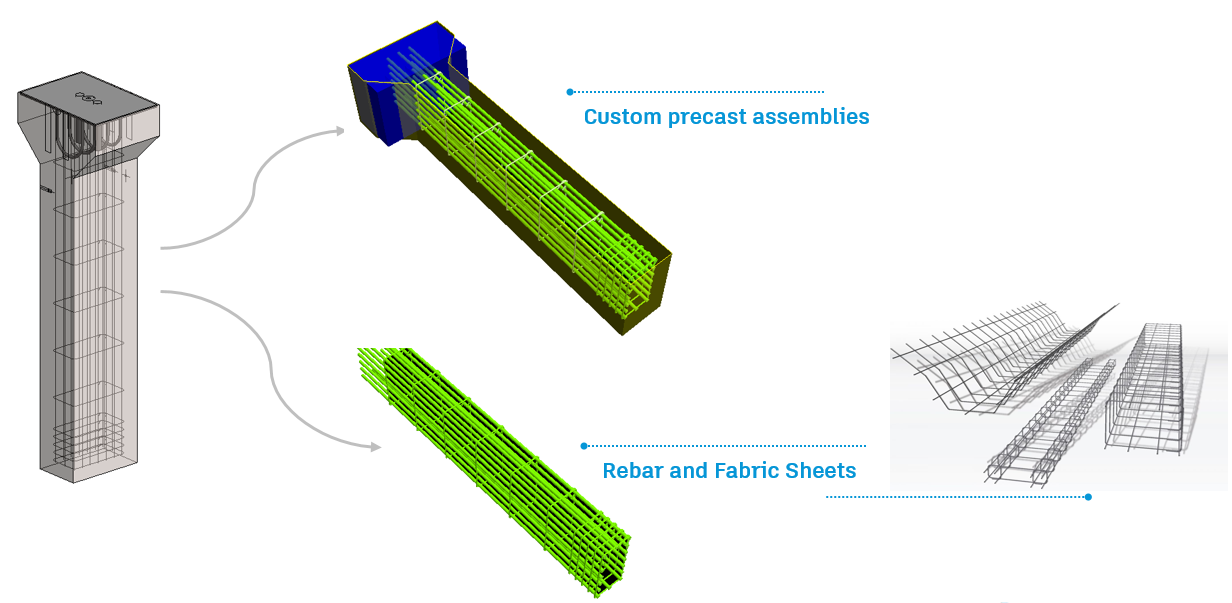 Custom precast assemblies

Rebar and Fabric Sheets